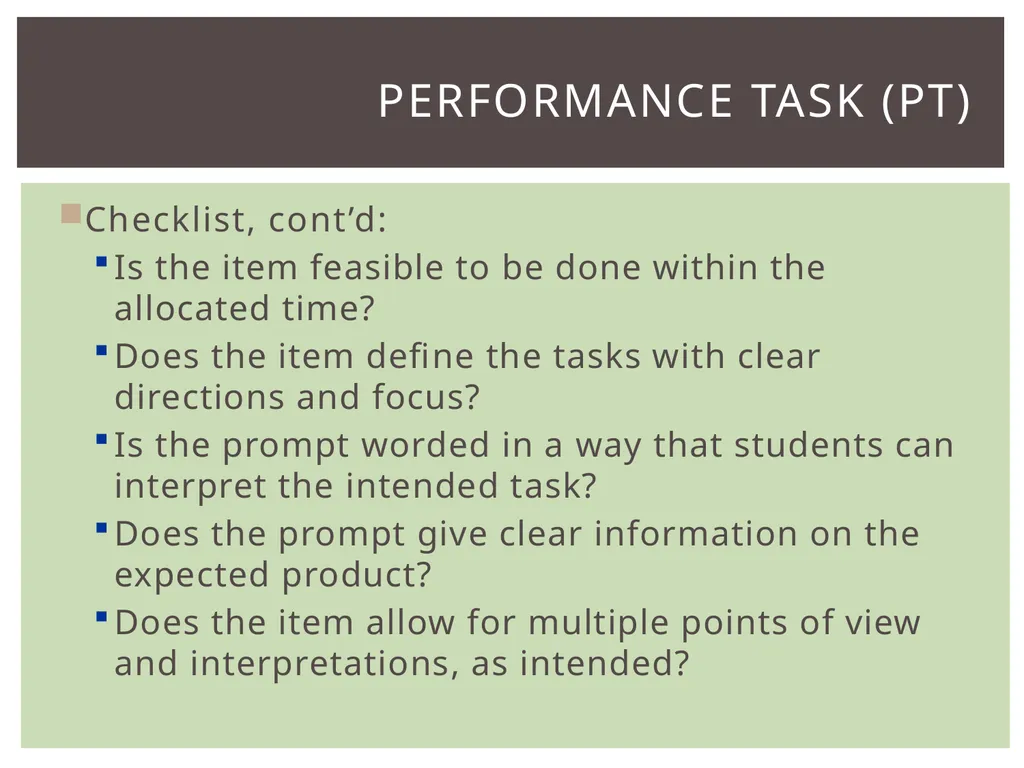 PERFORMANCE TASK (PT)

Checklist, cont’d:

Is the item feasible to be done within the allocated time?

Does the item define the tasks with clear directions and focus?

Is the prompt worded in a way that students can interpret the intended task?

Does the prompt give clear information on the expected product?

Does the item allow for multiple points of view and interpretations, as intended?